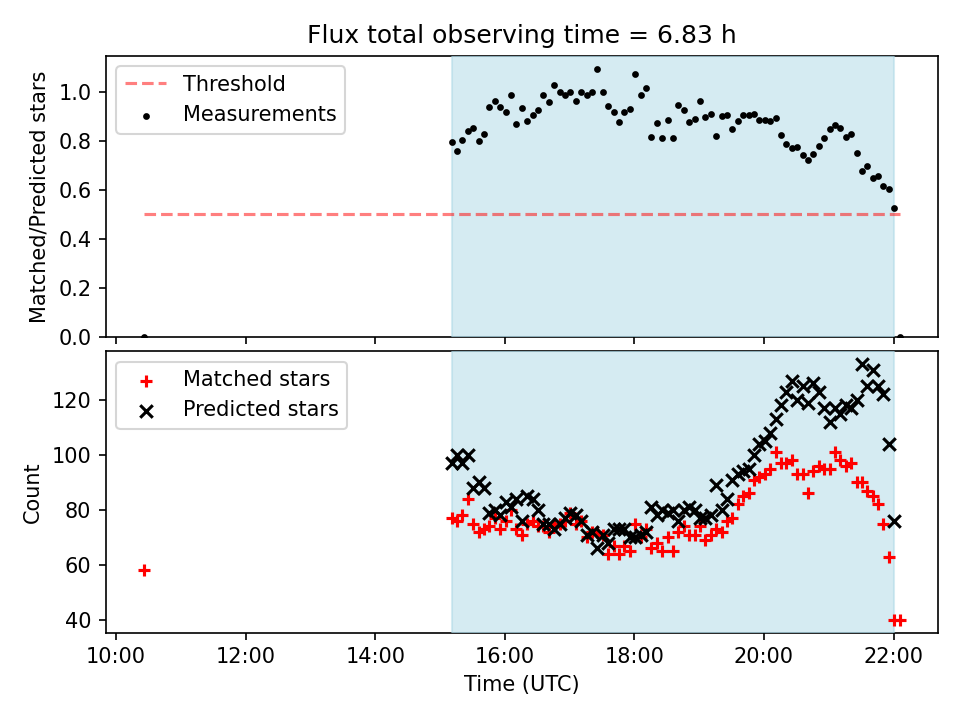 Flux total observing time = 6.83 h

Threshold
Measurements

Matched/Predicted stars

1.0
0.8
0.6
0.4
0.2
0.0

Matched stars
Predicted stars

Count

120
100
80
60
40

10:00
12:00
14:00
16:00
18:00
20:00
22:00

Time (UTC)